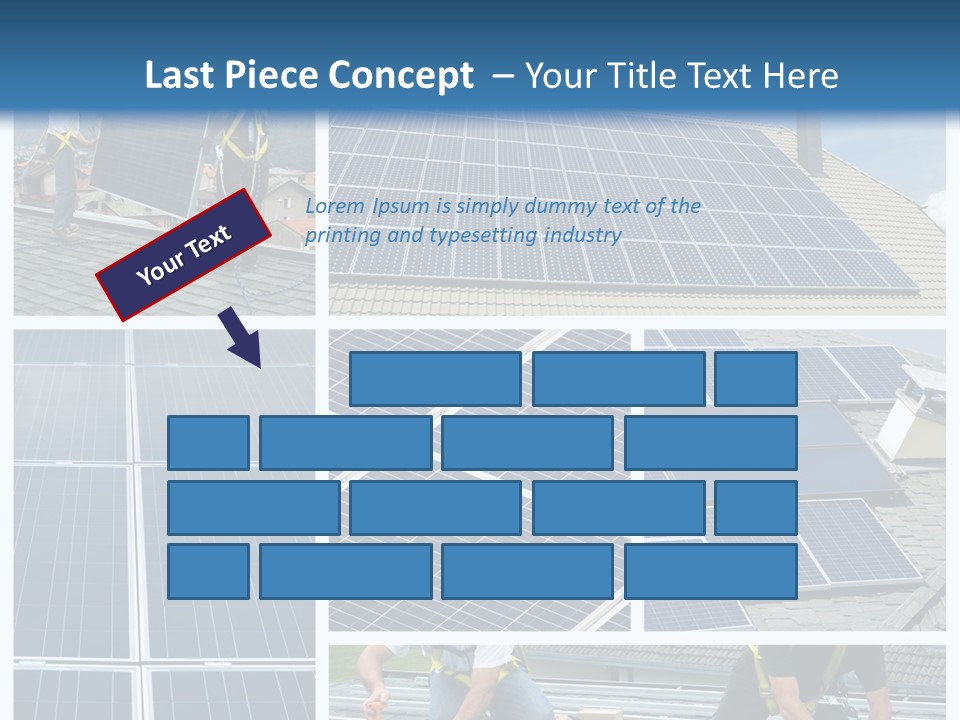 Last Piece Concept – Your Title Text Here

Your Text

Lorem Ipsum is simply dummy text of the printing and typesetting industry